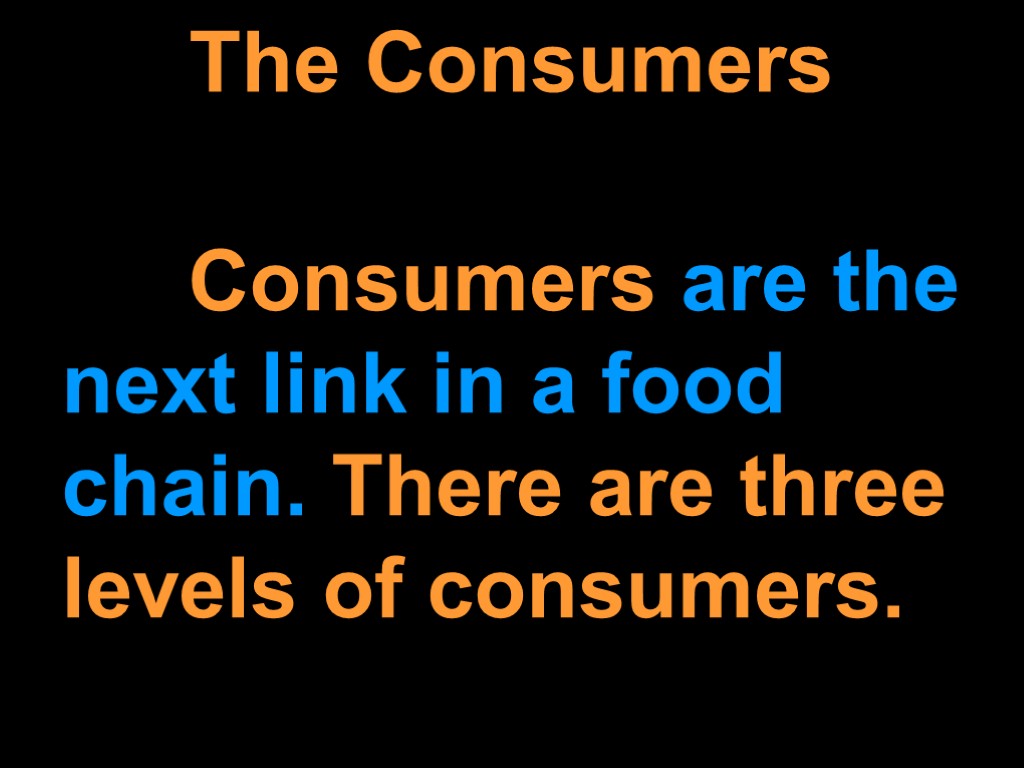 The Consumers

Consumers are the next link in a food chain. There are three levels of consumers.